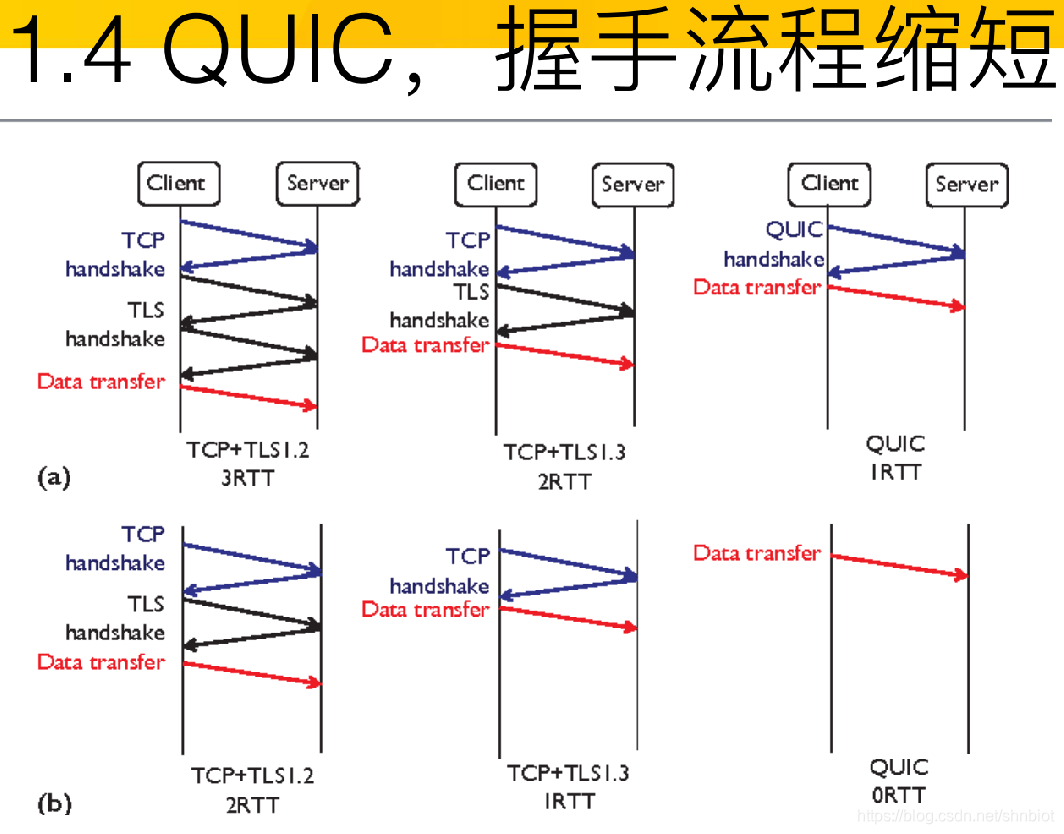 1.4 QUIC，握手流程缩短

Client
Server
TCP
handshake
TLS
handshake
Data transfer
TCP+TLS1.2
3RTT

Client
Server
TCP
handshake
TLS
handshake
Data transfer
TCP+TLS1.3
2RTT

Client
Server
QUIC
handshake
Data transfer
QUIC
1RTT

(a)

TCP
handshake
TLS
handshake
Data transfer
TCP+TLS1.2
2RTT

TCP
handshake
Data transfer
TCP+TLS1.3
1RTT

Data transfer
QUIC
0RTT

(b)

https://blog.csdn.net/shnbiot